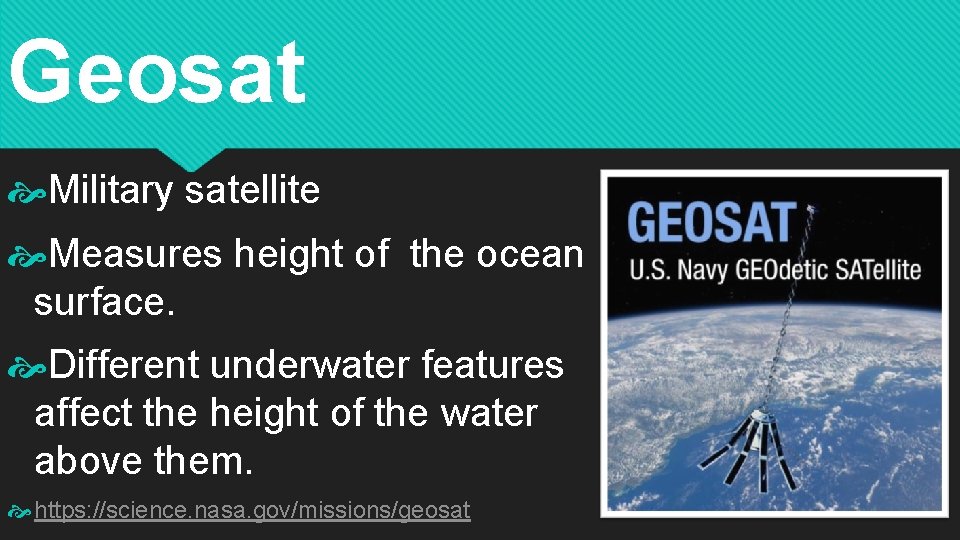 Geosat

Military satellite

Measures height of  the ocean surface.

Different underwater features affect the height of the water above them.

https://science.nasa.gov/missions/geosat

GEOSAT
U.S. Navy GEOdetic SATellite